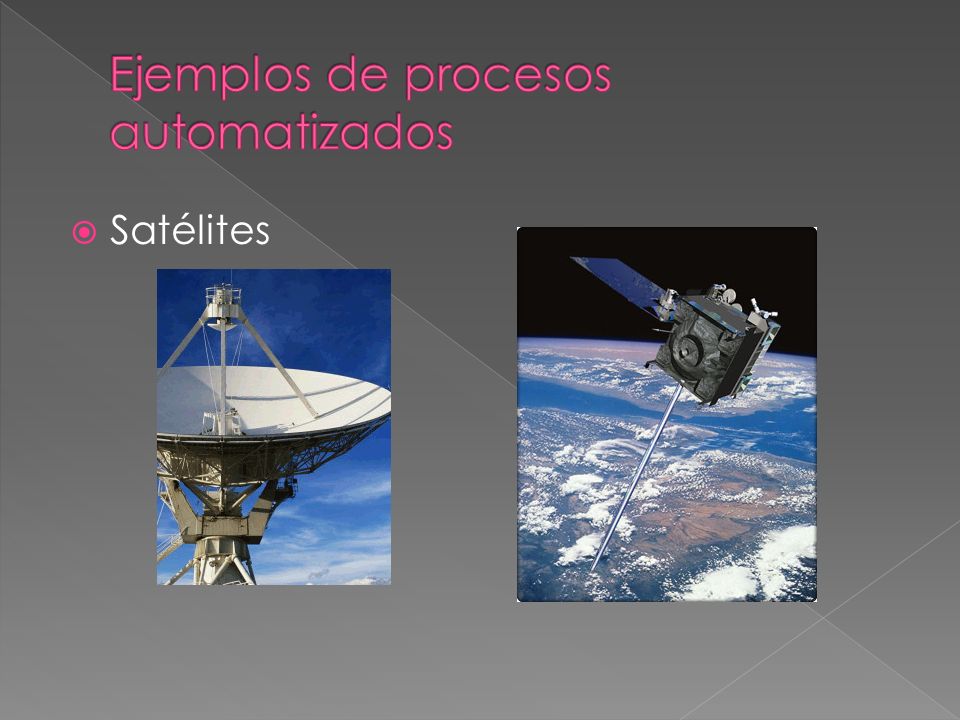 Ejemplos de procesos automatizados

Satélites